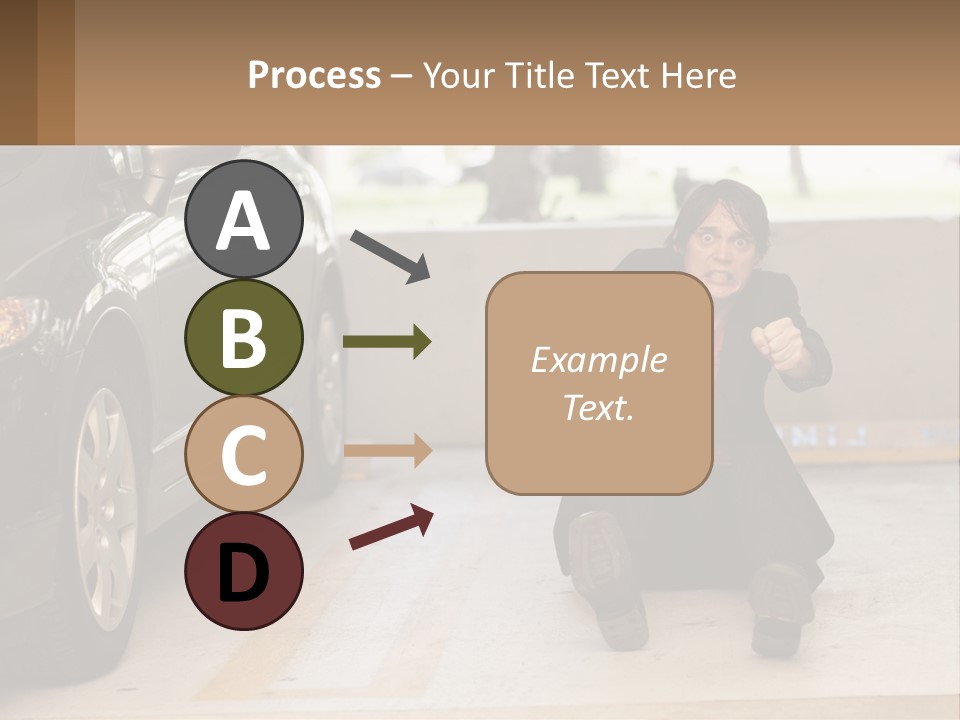 Process – Your Title Text Here

A

B

C

D

Example Text.